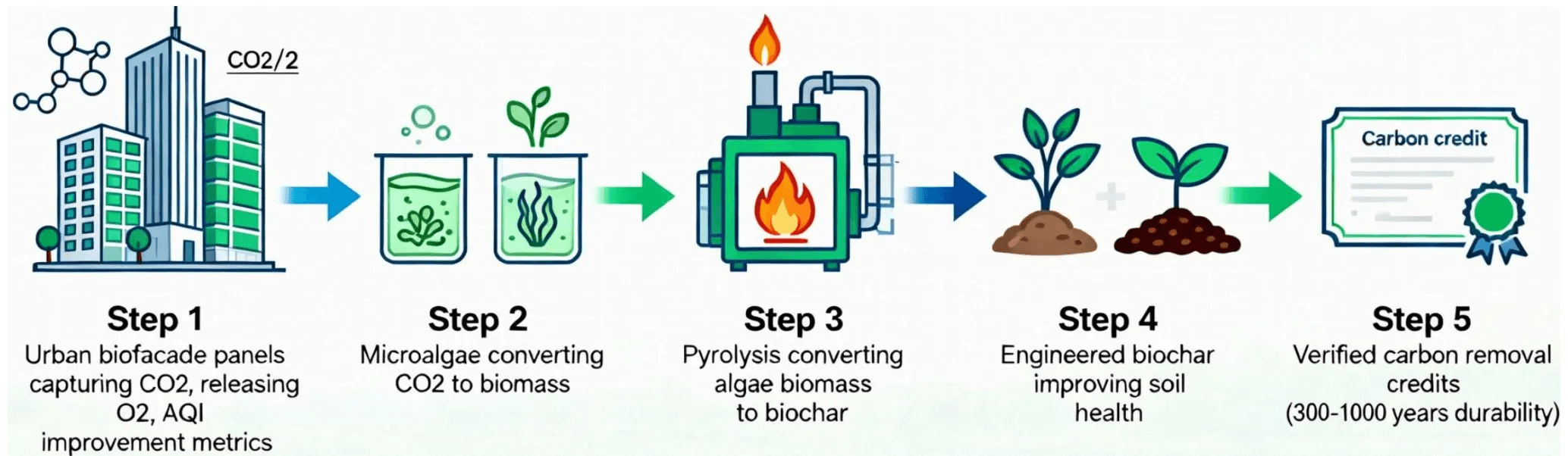 CO2/2

Carbon credit

Step 1
Urban biofacade panels capturing CO2, releasing O2, AQI improvement metrics

Step 2
Microalgae converting CO2 to biomass

Step 3
Pyrolysis converting algae biomass to biochar

Step 4
Engineered biochar improving soil health

Step 5
Verified carbon removal credits (300-1000 years durability)